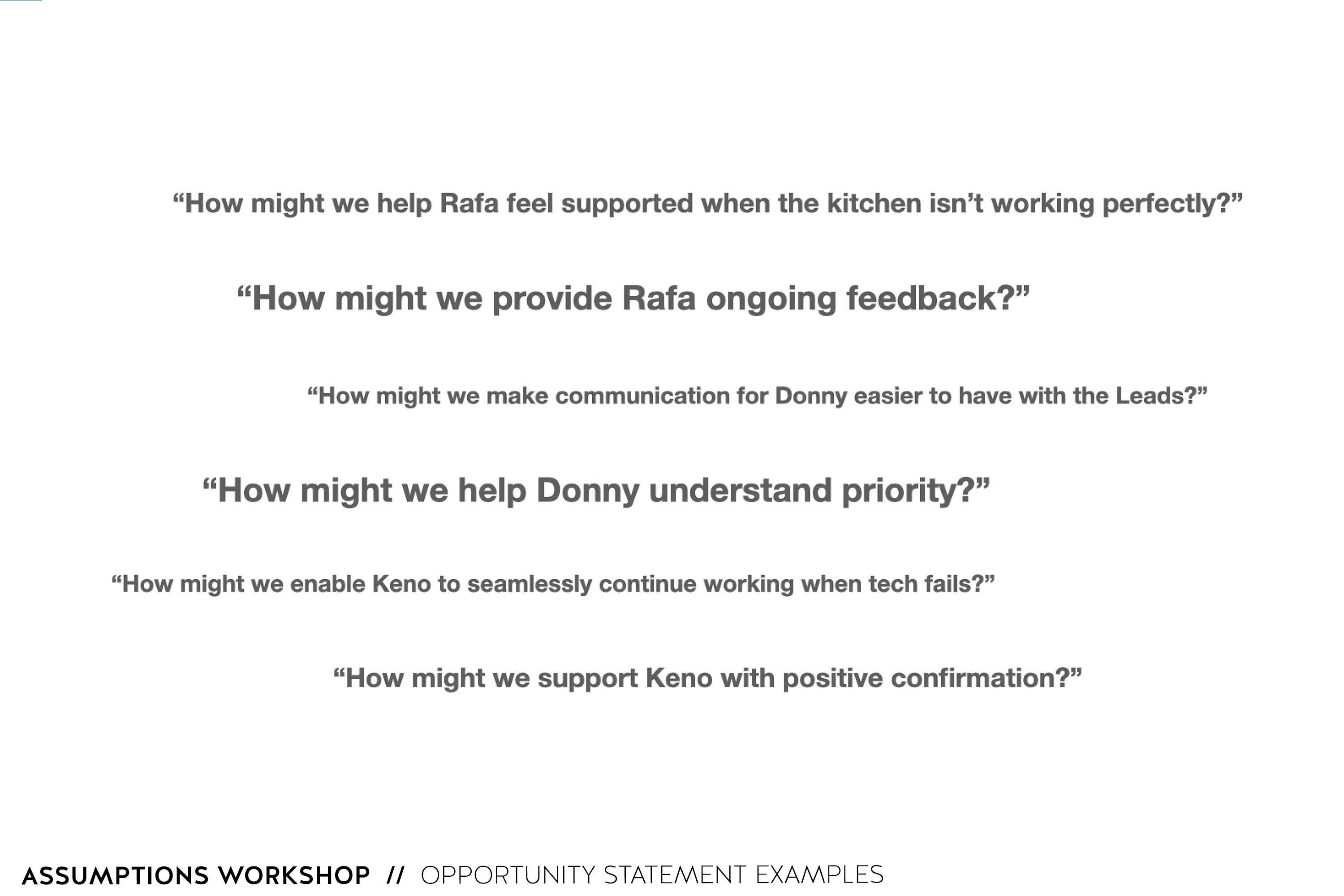 “How might we help Rafa feel supported when the kitchen isn’t working perfectly?”

“How might we provide Rafa ongoing feedback?”

“How might we make communication for Donny easier to have with the Leads?”

“How might we help Donny understand priority?”

“How might we enable Keno to seamlessly continue working when tech fails?”

“How might we support Keno with positive confirmation?”

ASSUMPTIONS WORKSHOP // OPPORTUNITY STATEMENT EXAMPLES